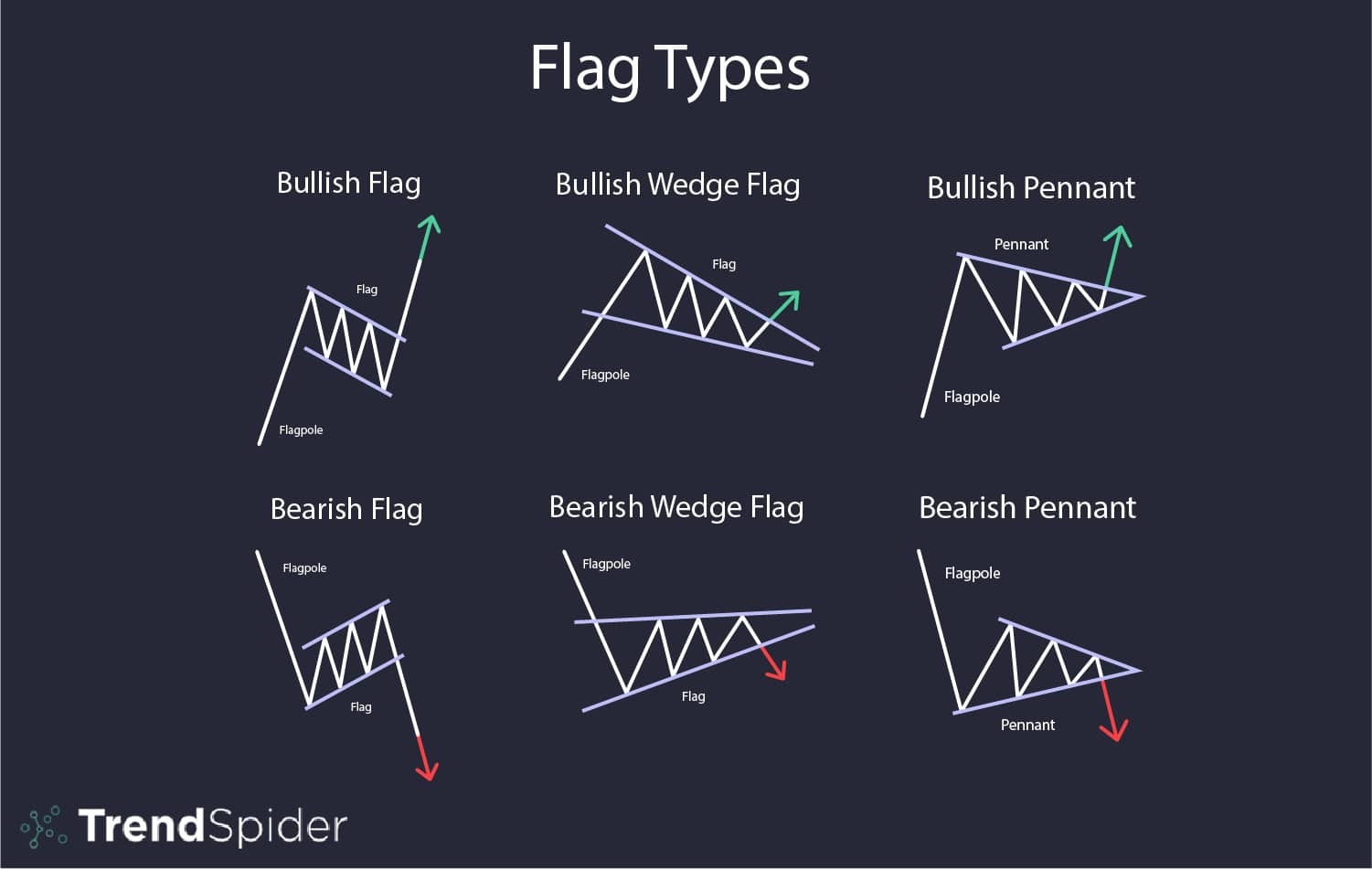 Flag Types

Bullish Flag

Flag

Flagpole

Bullish Wedge Flag

Flag

Flagpole

Bullish Pennant

Pennant

Flagpole

Bearish Flag

Flagpole

Flag

Bearish Wedge Flag

Flagpole

Flag

Bearish Pennant

Flagpole

Pennant

TrendSpider